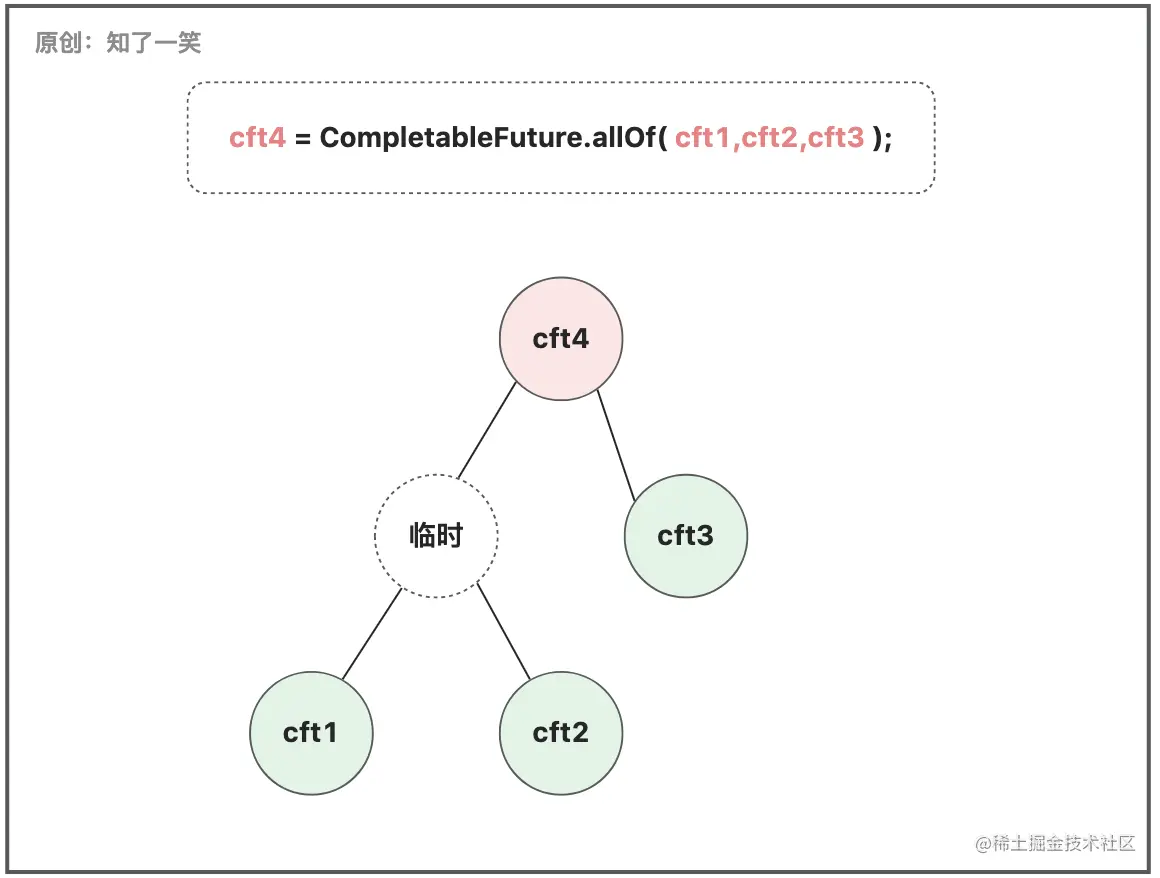 原创：知了一笑

cft4 = CompletableFuture.allOf( cft1,cft2,cft3 );

cft4

临时

cft3

cft1

cft2

@稀土掘金技术社区